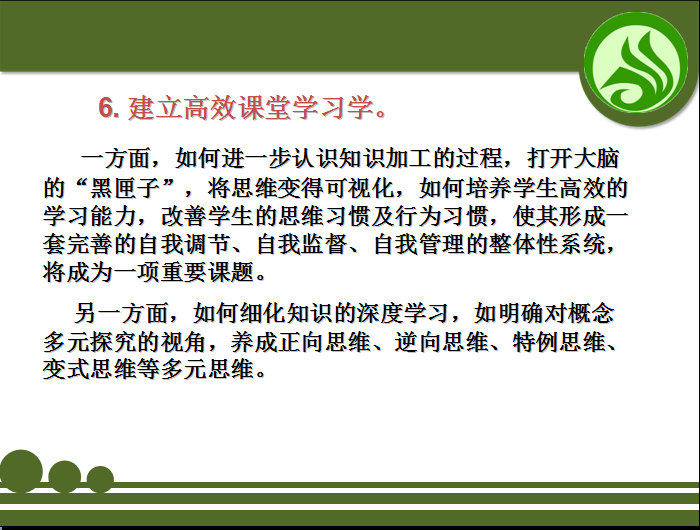 6. 建立高效课堂学习学。

一方面，如何进一步认识知识加工的过程，打开大脑的“黑匣子”，将思维变得可视化，如何培养学生高效的学习能力，改善学生的思维习惯及行为习惯，使其形成一套完善的自我调节、自我监督、自我管理的整体性系统，将成为一项重要课题。

另一方面，如何细化知识的深度学习，如明确对概念多元探究的视角，养成正向思维、逆向思维、特例思维、变式思维等多元思维。